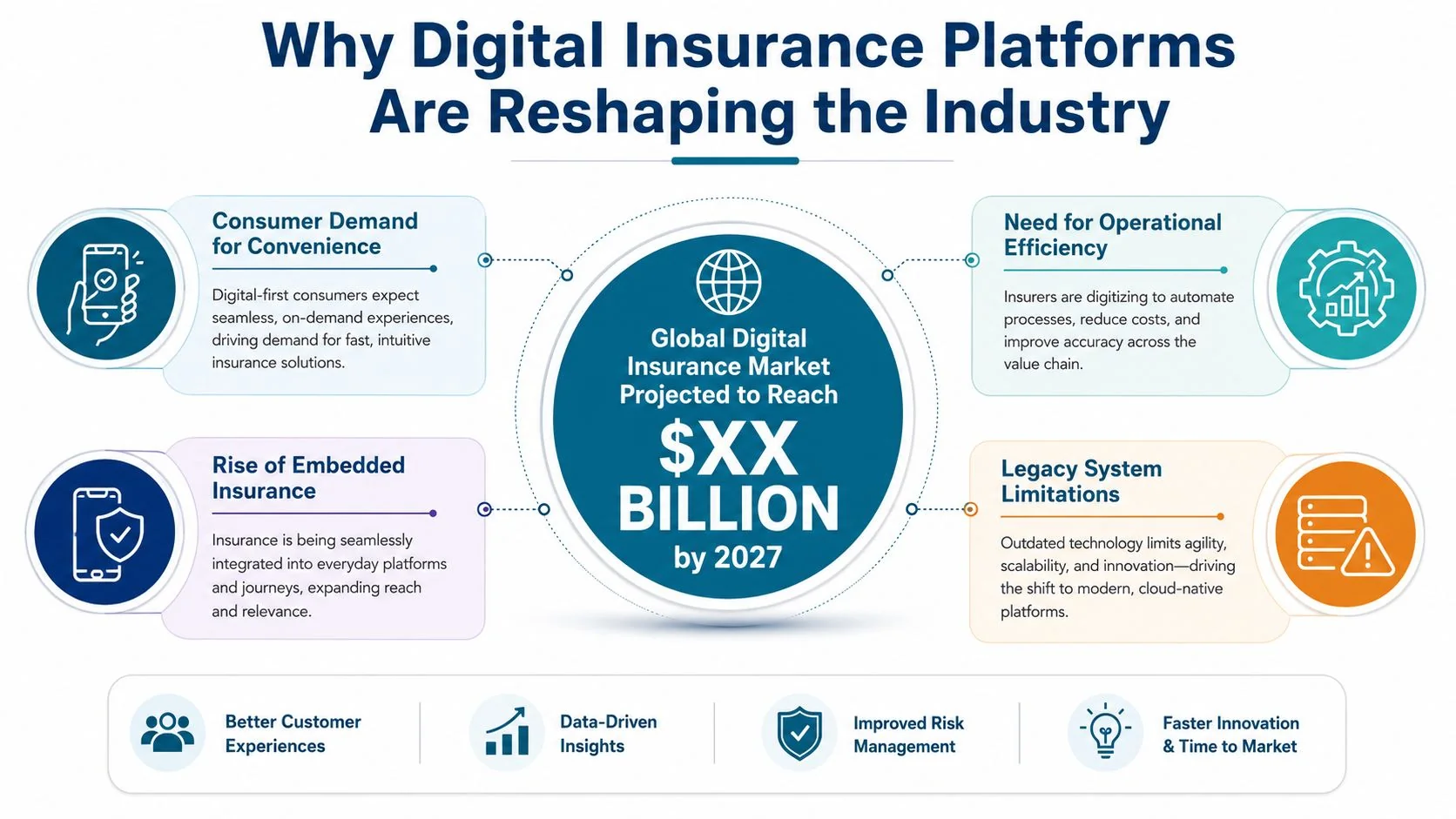 Why Digital Insurance Platforms Are Reshaping the Industry

Consumer Demand for Convenience

Digital-first consumers expect seamless, on-demand experiences, driving demand for fast, intuitive insurance solutions.

Rise of Embedded Insurance

Insurance is being seamlessly integrated into everyday platforms and journeys, expanding reach and relevance.

Global Digital Insurance Market Projected to Reach

$XX BILLION

by 2027

Need for Operational Efficiency

Insurers are digitizing to automate processes, reduce costs, and improve accuracy across the value chain.

Legacy System Limitations

Outdated technology limits agility, scalability, and innovation—driving the shift to modern, cloud-native platforms.

Better Customer Experiences

Data-Driven Insights

Improved Risk Management

Faster Innovation & Time to Market